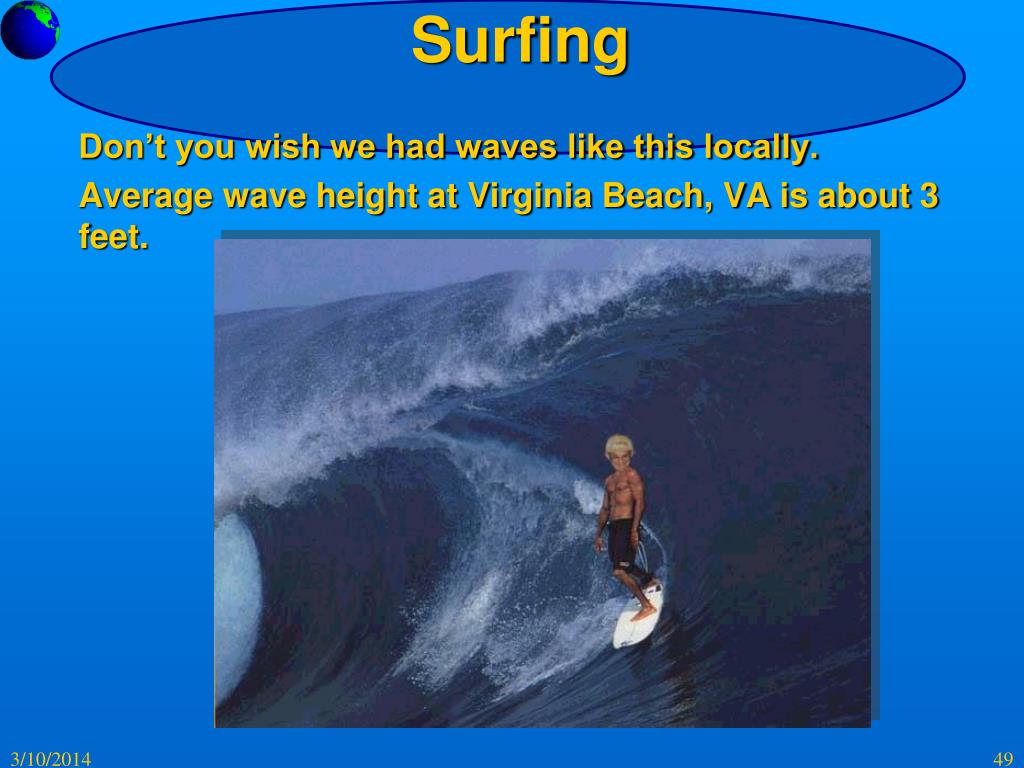 Surfing

Don’t you wish we had waves like this locally.

Average wave height at Virginia Beach, VA is about 3 feet.

3/10/2014

49